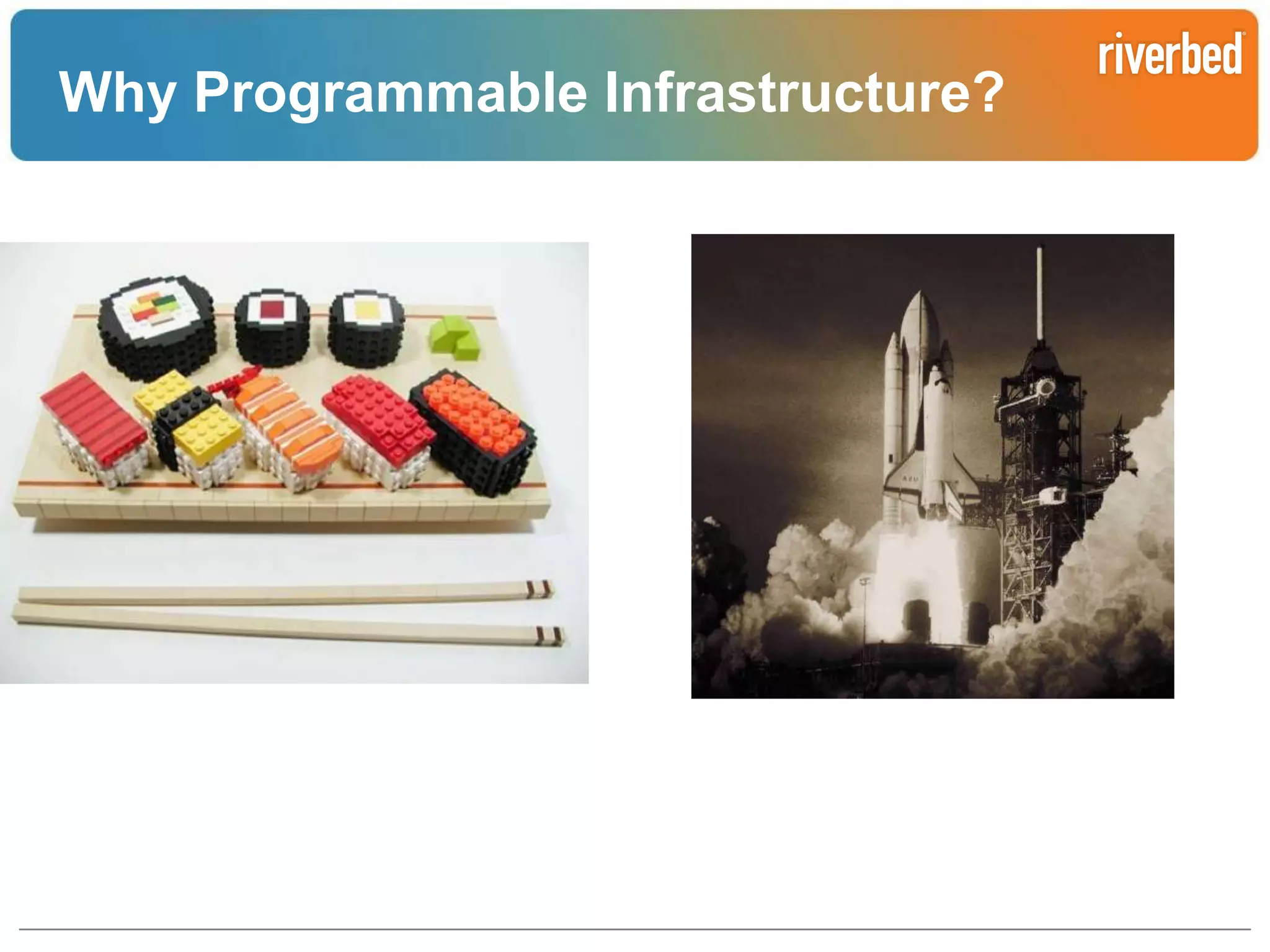 Why Programmable Infrastructure?

riverbed